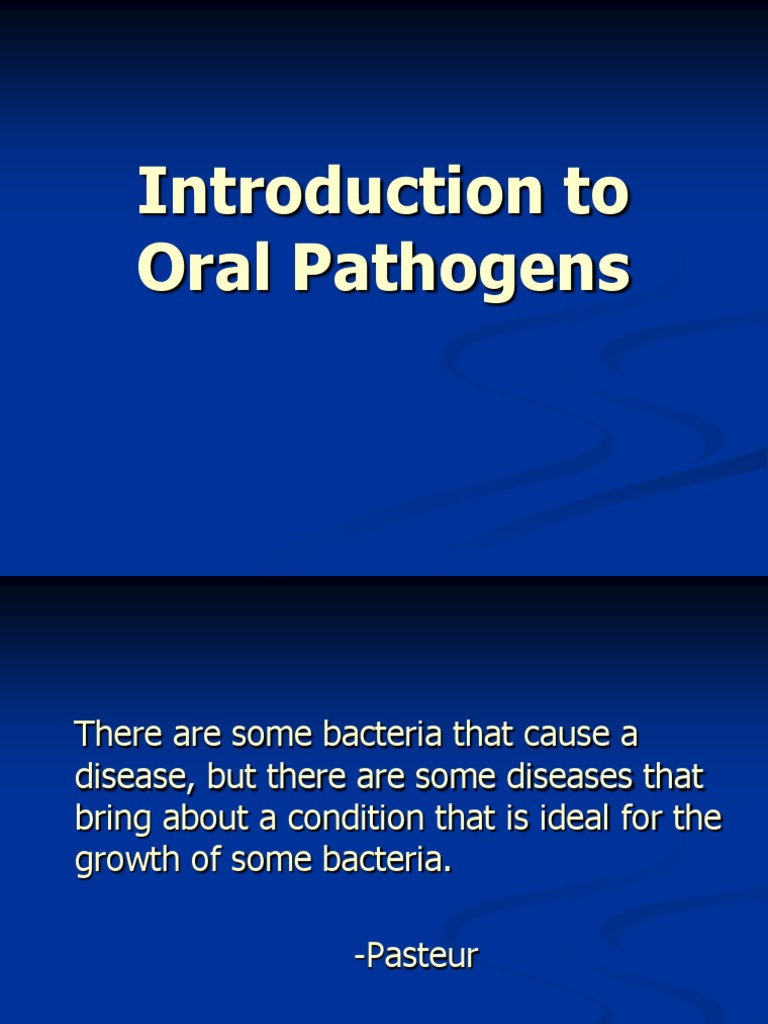 Introduction to Oral Pathogens

There are some bacteria that cause a disease, but there are some diseases that bring about a condition that is ideal for the growth of some bacteria.

-Pasteur